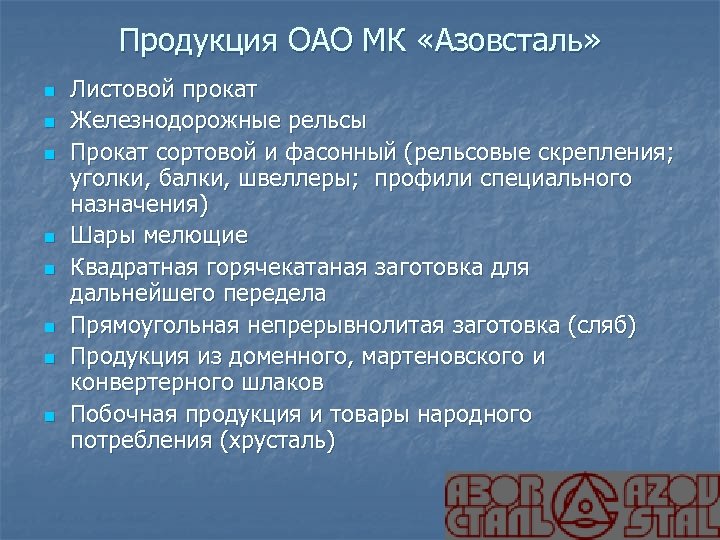 Продукция ОАО МК «Азовсталь»

- Листовой прокат
- Железнодорожные рельсы
- Прокат сортовой и фасонный (рельсовые скрепления; уголки, балки, швеллеры; профили специального назначения)
- Шары мелющие
- Квадратная горячекатаная заготовка для дальнейшего передела
- Прямоугольная непрерывнолитая заготовка (сляб)
- Продукция из доменного, мартеновского и конвертерного шлаков
- Побочная продукция и товары народного потребления (хрусталь)

АЗОВ СТАЛЬ AZOV STAL